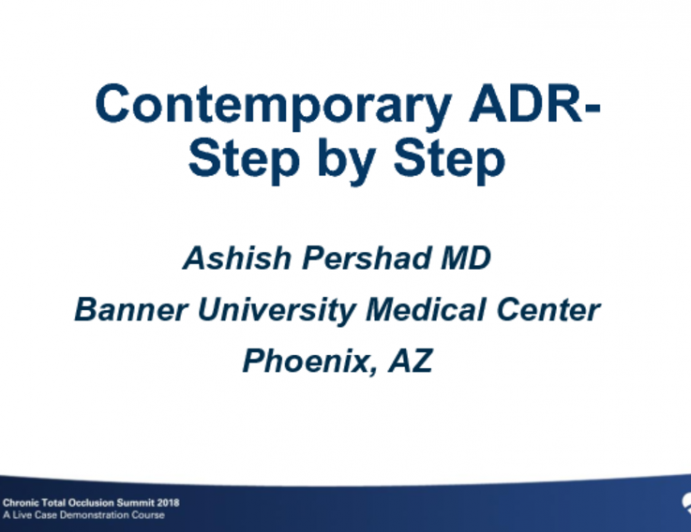 Contemporary ADR-
Step by Step

Ashish Pershad MD

Banner University Medical Center

Phoenix, AZ

Chronic Total Occlusion Summit 2018
A Live Case Demonstration Course